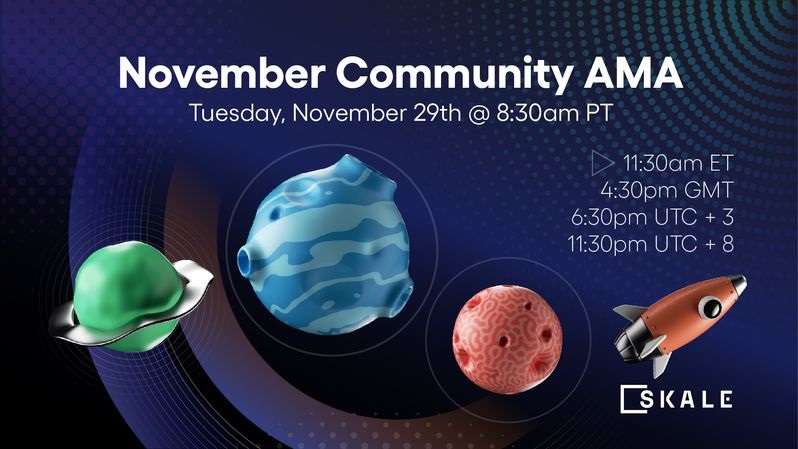 November Community AMA
Tuesday, November 29th @ 8:30am PT

11:30am ET
4:30pm GMT
6:30pm UTC + 3
11:30pm UTC + 8

SKALE